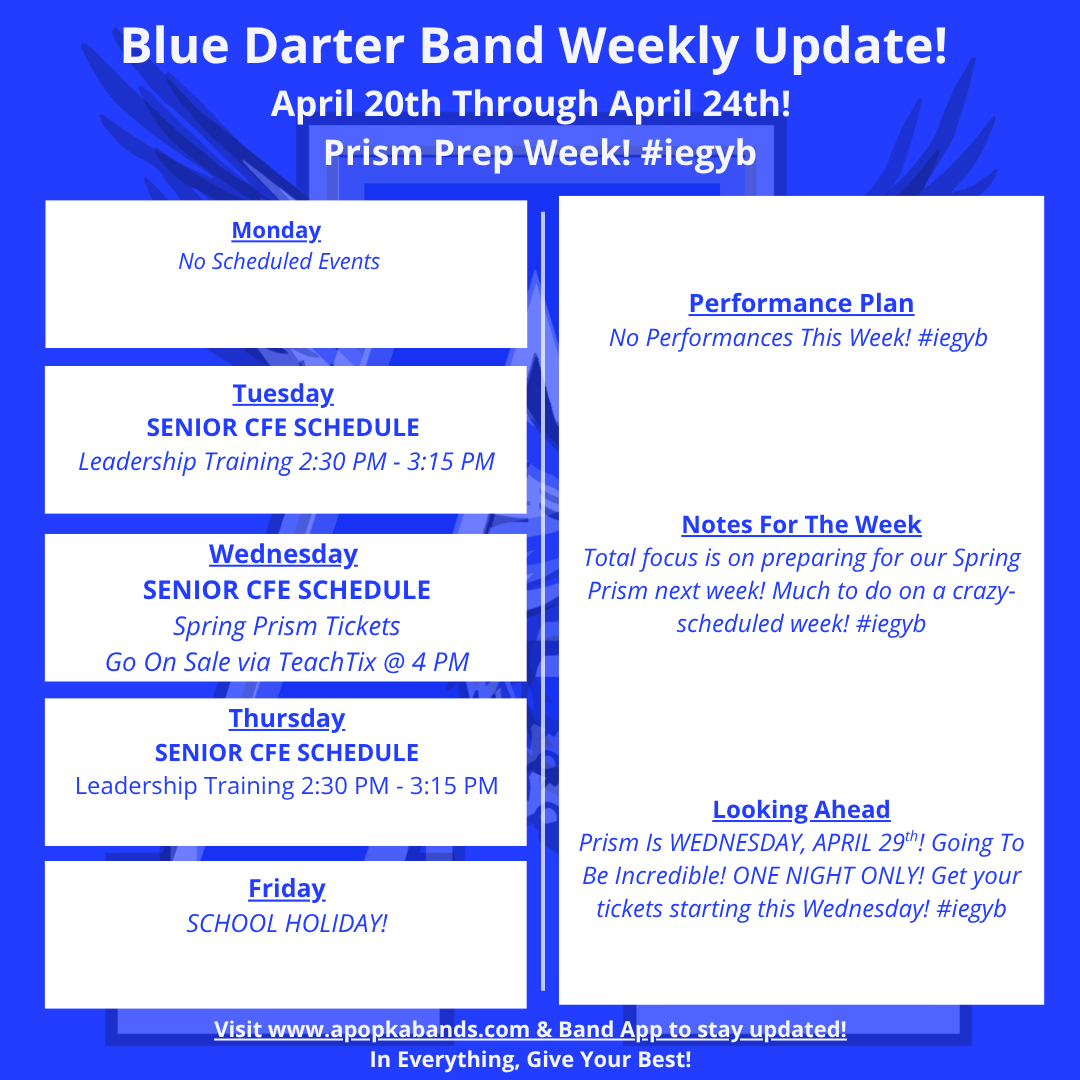 Blue Darter Band Weekly Update!
April 20th Through April 24th!
Prism Prep Week! #iegyb

Monday
No Scheduled Events

Tuesday
SENIOR CFE SCHEDULE
Leadership Training 2:30 PM - 3:15 PM

Wednesday
SENIOR CFE SCHEDULE
Spring Prism Tickets
Go On Sale via TeachTix @ 4 PM

Thursday
SENIOR CFE SCHEDULE
Leadership Training 2:30 PM - 3:15 PM

Friday
SCHOOL HOLIDAY!

Performance Plan
No Performances This Week! #iegyb

Notes For The Week
Total focus is on preparing for our Spring Prism next week! Much to do on a crazy-scheduled week! #iegyb

Looking Ahead
Prism Is WEDNESDAY, APRIL 29$^{th}$! Going To Be Incredible! ONE NIGHT ONLY! Get your tickets starting this Wednesday! #iegyb

Visit www.apopkabands.com & Band App to stay updated!
In Everything, Give Your Best!